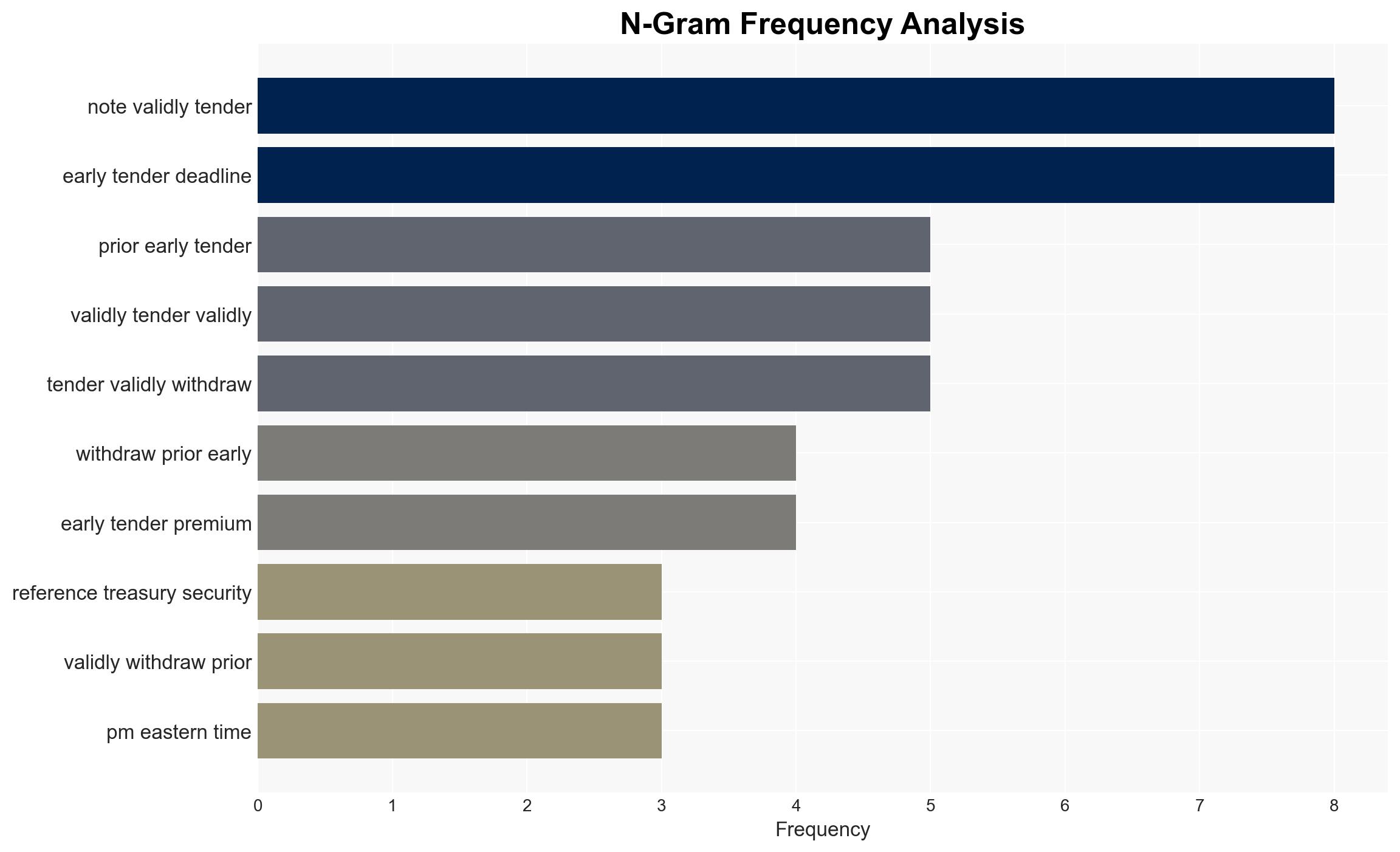 N-Gram Frequency Analysis

note validly tender
early tender deadline
prior early tender
validly tender validly
tender validly withdraw
withdraw prior early
early tender premium
reference treasury security
validly withdraw prior
pm eastern time

0 1 2 3 4 5 6 7 8
Frequency